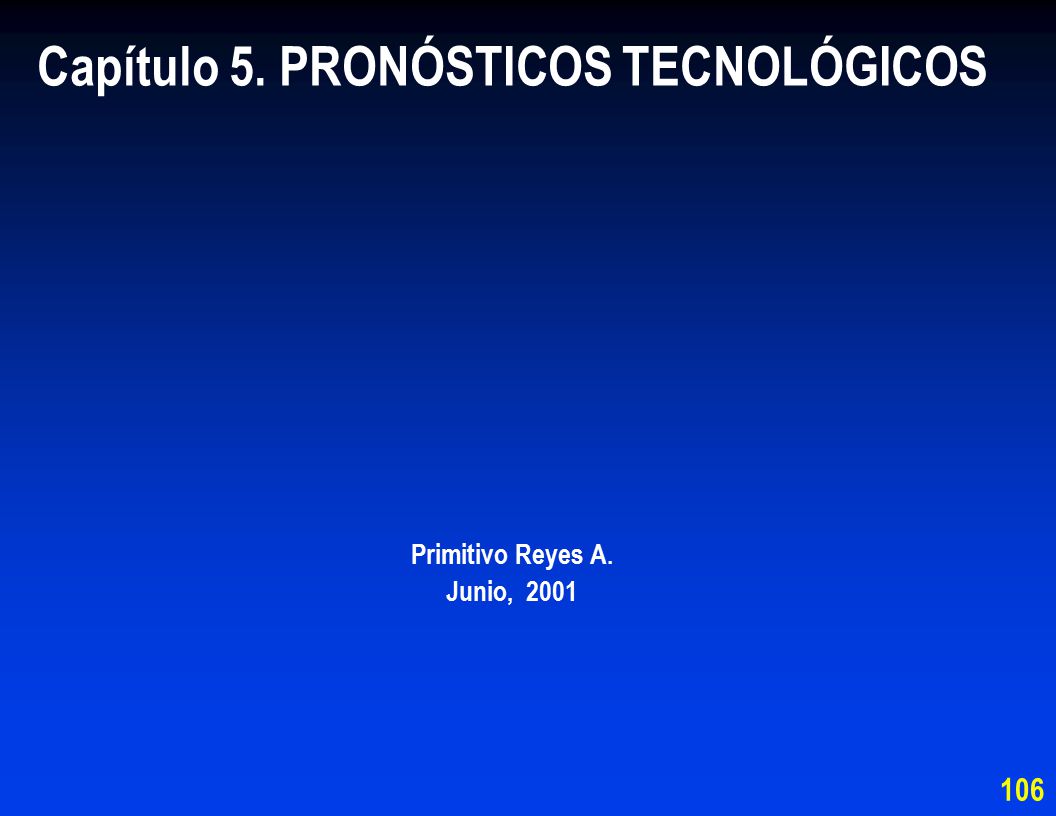 Capítulo 5. PRONÓSTICOS TECNOLÓGICOS

Primitivo Reyes A.
Junio, 2001

106